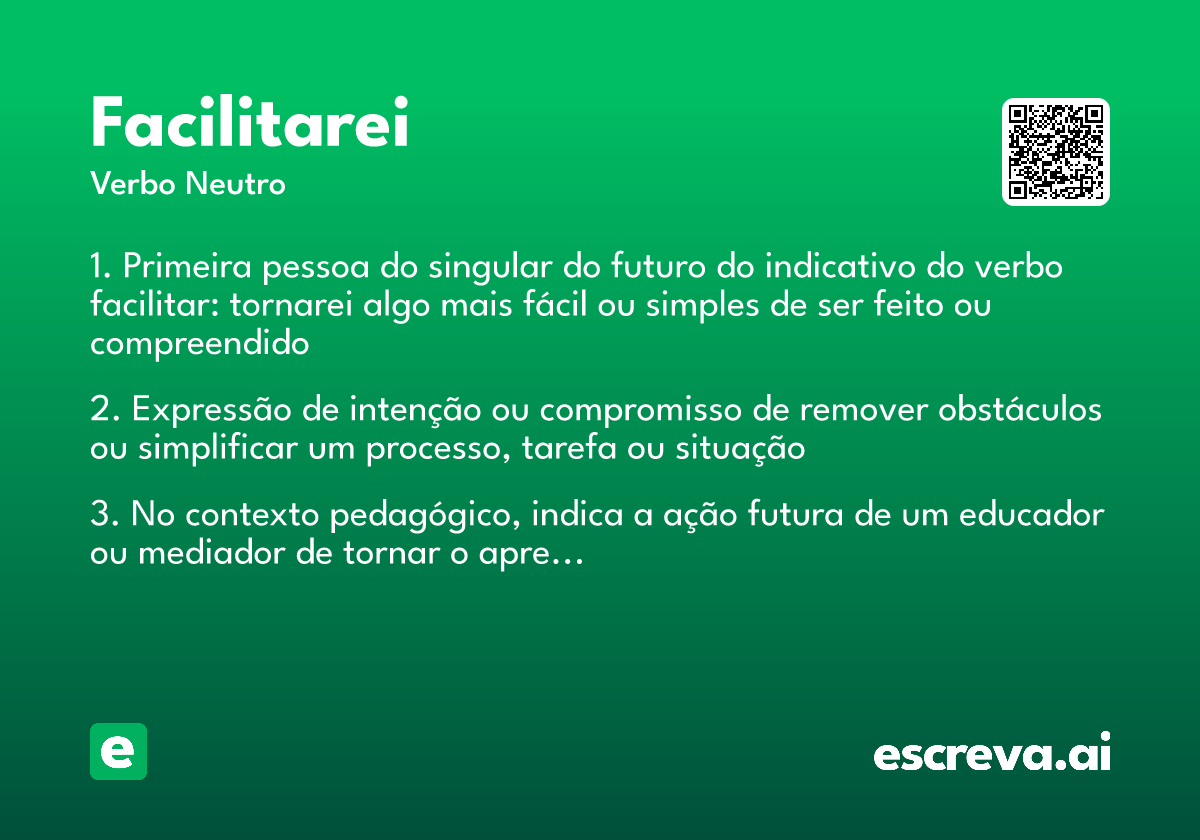 Facilitarei

Verbo Neutro

1. Primeira pessoa do singular do futuro do indicativo do verbo facilitar: tornarei algo mais fácil ou simples de ser feito ou compreendido

2. Expressão de intenção ou compromisso de remover obstáculos ou simplificar um processo, tarefa ou situação

3. No contexto pedagógico, indica a ação futura de um educador ou mediador de tornar o apre...

e

escreva.ai